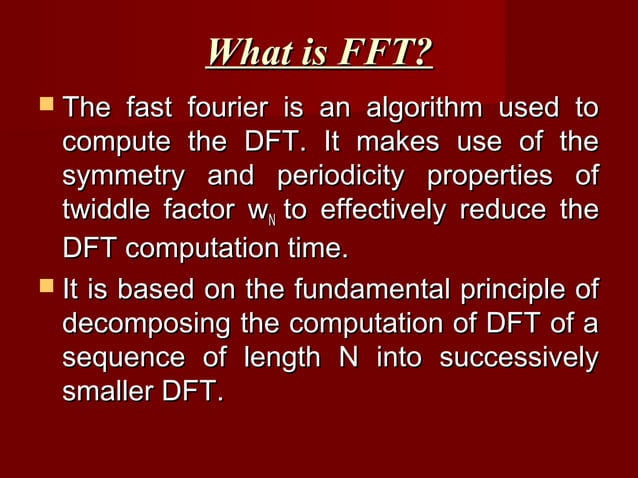 What is FFT?

The fast fourier is an algorithm used to compute the DFT. It makes use of the symmetry and periodicity properties of twiddle factor $w_N$ to effectively reduce the DFT computation time.

It is based on the fundamental principle of decomposing the computation of DFT of a sequence of length N into successively smaller DFT.